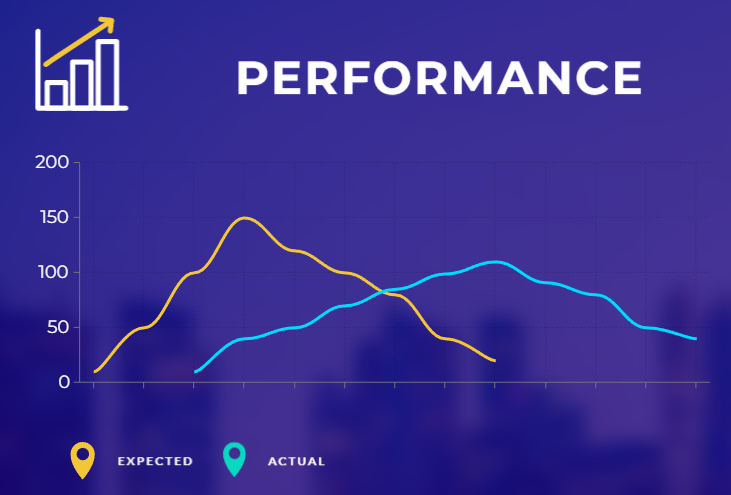 PERFORMANCE

200
150
100
50
0

EXPECTED
ACTUAL